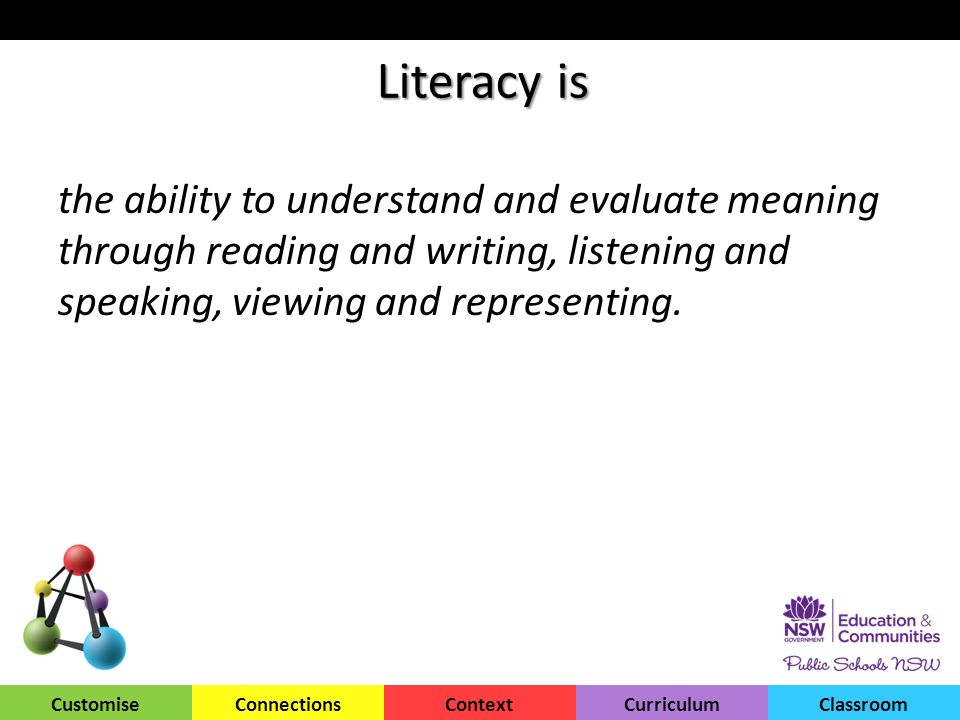 Literacy is

the ability to understand and evaluate meaning through reading and writing, listening and speaking, viewing and representing.

NSW GOVERNMENT Education & Communities

Public Schools NSW

Customise Connections Context Curriculum Classroom